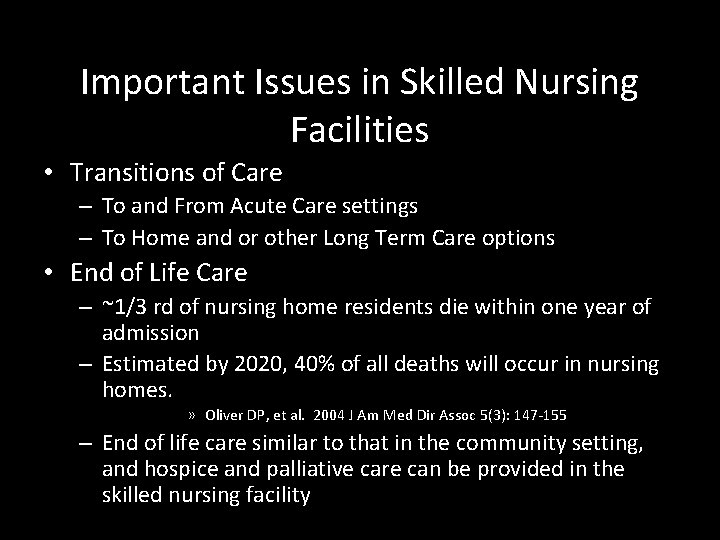 Important Issues in Skilled Nursing Facilities

• Transitions of Care
– To and From Acute Care settings
– To Home and or other Long Term Care options

• End of Life Care
– ~1/3 rd of nursing home residents die within one year of admission
– Estimated by 2020, 40% of all deaths will occur in nursing homes.
» Oliver DP, et al. 2004 J Am Med Dir Assoc 5(3): 147-155
– End of life care similar to that in the community setting, and hospice and palliative care can be provided in the skilled nursing facility